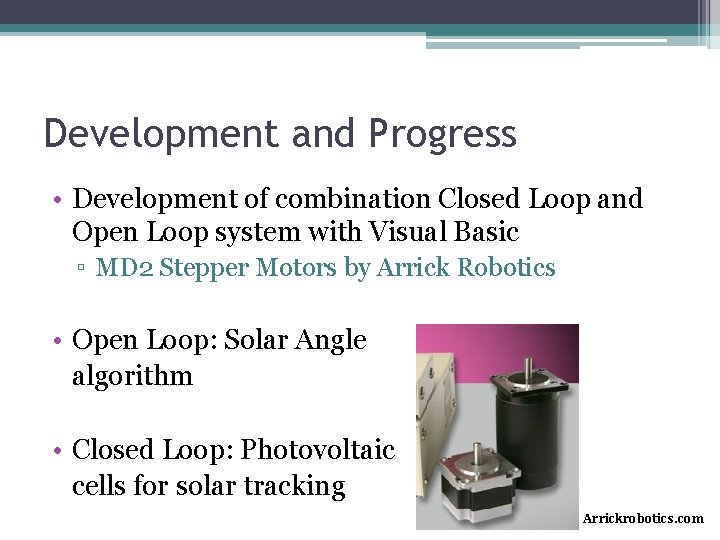 Development and Progress

• Development of combination Closed Loop and Open Loop system with Visual Basic
▫ MD2 Stepper Motors by Arrick Robotics

• Open Loop: Solar Angle algorithm

• Closed Loop: Photovoltaic cells for solar tracking

Arrickrobotics.com